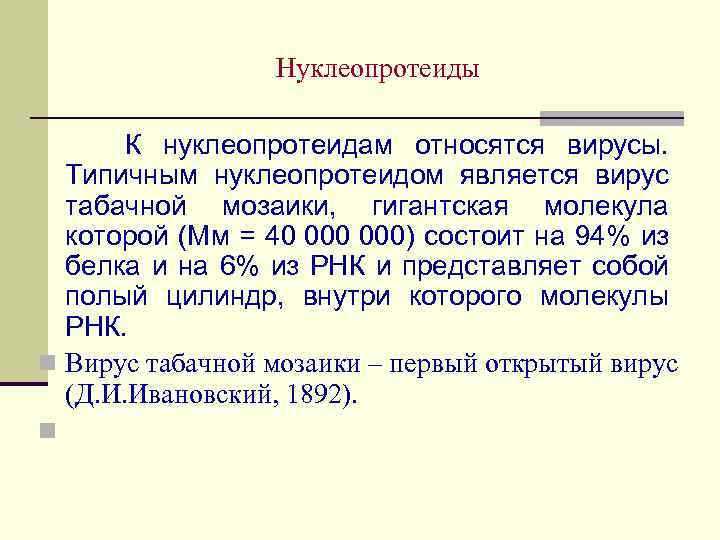 Нуклеопротеиды

К нуклеопротеидам относятся вирусы. Типичным нуклеопротеидом является вирус табачной мозаики, гигантская молекула которой (Мм = 40 000 000) состоит на 94% из белка и на 6% из РНК и представляет собой полый цилиндр, внутри которого молекулы РНК.

Вирус табачной мозаики – первый открытый вирус (Д.И.Ивановский, 1892).